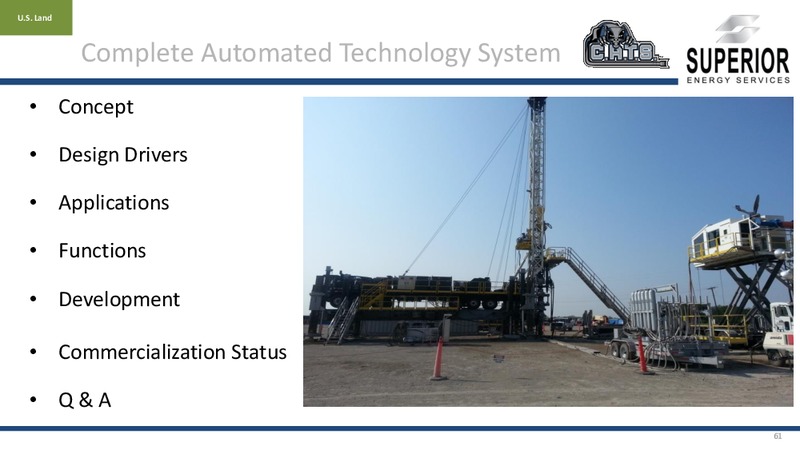 U.S. Land

Complete Automated Technology System

C.A.T.S.

SUPERIOR
ENERGY SERVICES

• Concept
• Design Drivers
• Applications
• Functions
• Development
• Commercialization Status
• Q & A

61